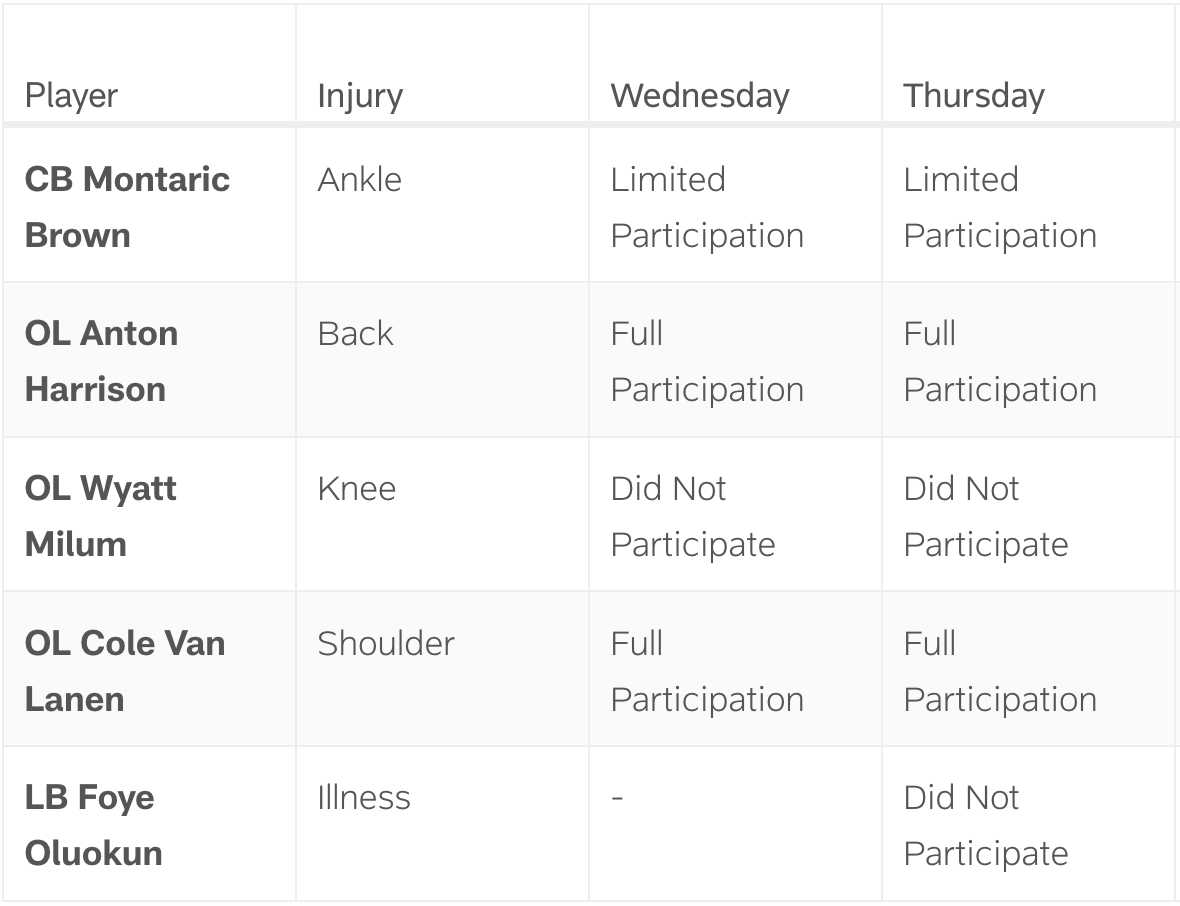 | Player | Injury | Wednesday | Thursday |
|---|---|---|---|
| **CB Montaric Brown** | Ankle | Limited Participation | Limited Participation |
| **OL Anton Harrison** | Back | Full Participation | Full Participation |
| **OL Wyatt Milum** | Knee | Did Not Participate | Did Not Participate |
| **OL Cole Van Lanen** | Shoulder | Full Participation | Full Participation |
| **LB Foye Oluokun** | Illness | - | Did Not Participate |